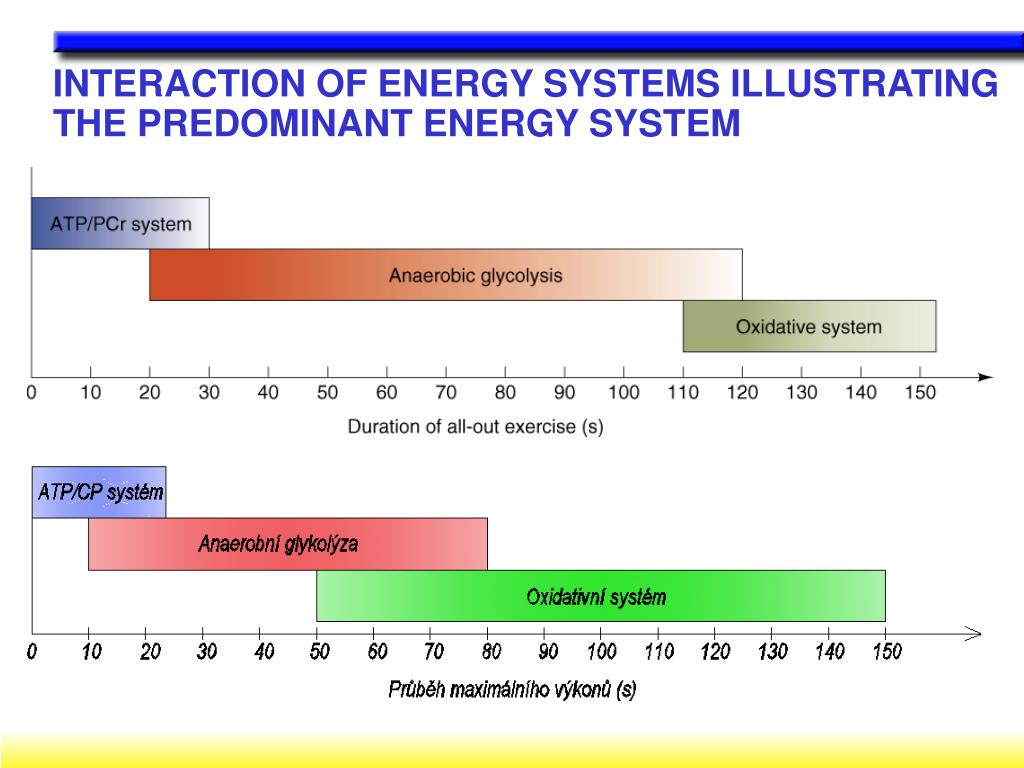 INTERACTION OF ENERGY SYSTEMS ILLUSTRATING THE PREDOMINANT ENERGY SYSTEM

ATP/PCr system
Anaerobic glycolysis
Oxidative system
0 10 20 30 40 50 60 70 80 90 100 110 120 130 140 150
Duration of all-out exercise (s)

ATP/CP systém
Anaerobní glykolýza
Oxidativní systém
0 10 20 30 40 50 60 70 80 90 100 110 120 130 140 150
Průběh maximálního výkonů (s)